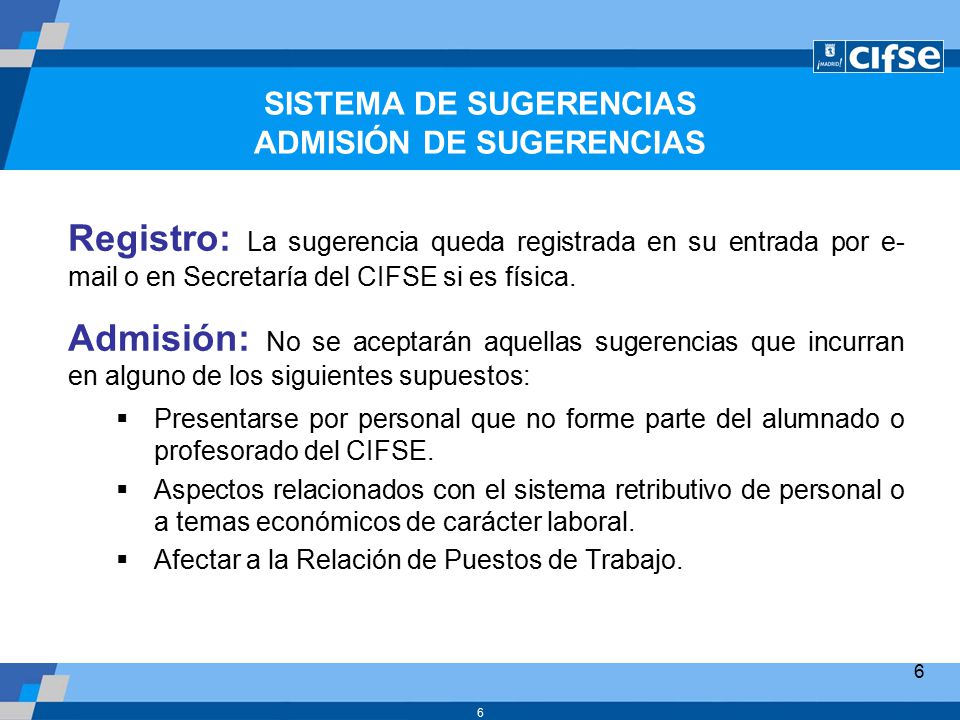 ¡MADRID! cifse

SISTEMA DE SUGERENCIAS
ADMISIÓN DE SUGERENCIAS

Registro: La sugerencia queda registrada en su entrada por e-mail o en Secretaría del CIFSE si es física.

Admisión: No se aceptarán aquellas sugerencias que incurran en alguno de los siguientes supuestos:

▪ Presentarse por personal que no forme parte del alumnado o profesorado del CIFSE.

▪ Aspectos relacionados con el sistema retributivo de personal o a temas económicos de carácter laboral.

▪ Afectar a la Relación de Puestos de Trabajo.

6

6